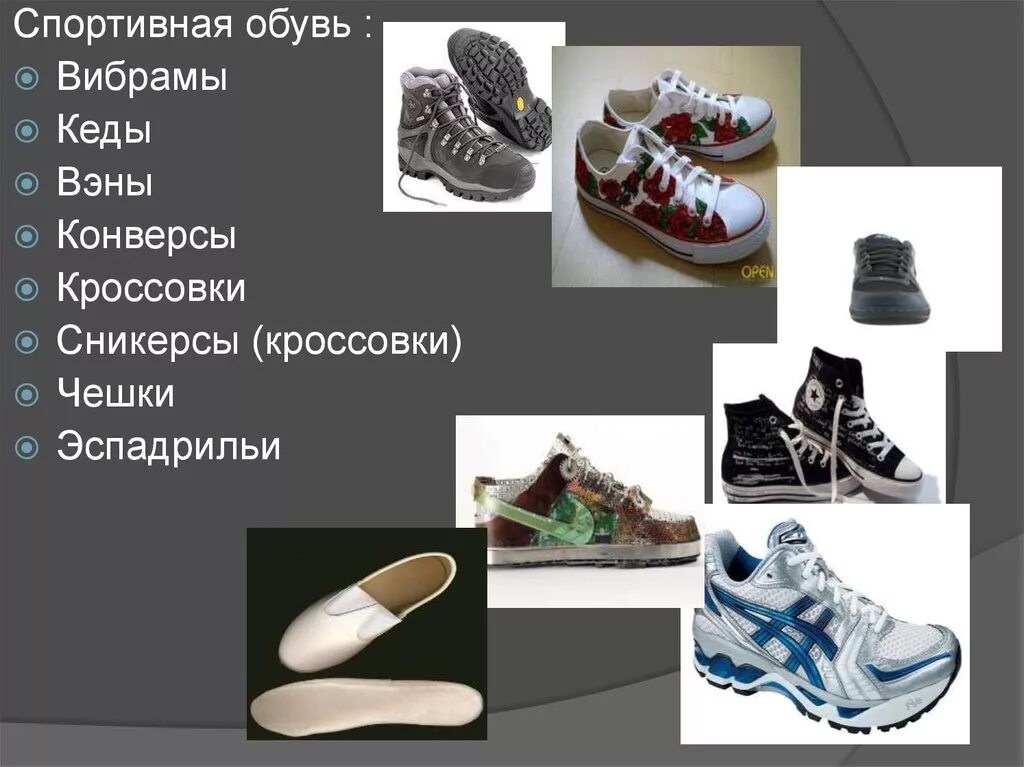 Спортивная обувь :
Вибрамы
Кеды
Вэны
Конверсы
Кроссовки
Сникерсы (кроссовки)
Чешки
Эспадрильи

OPEN